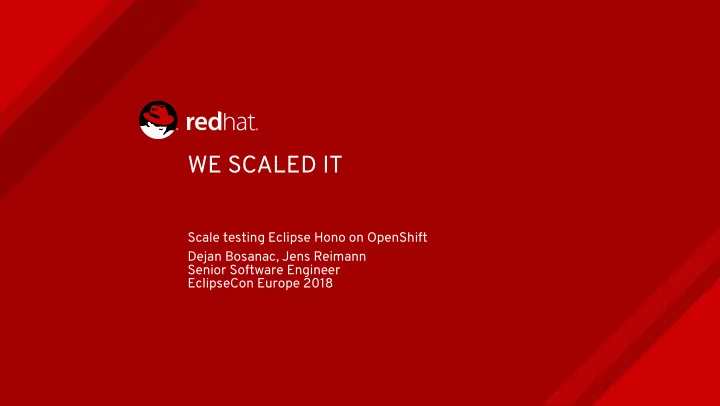 redhat.

WE SCALED IT

Scale testing Eclipse Hono on OpenShift

Dejan Bosanac, Jens Reimann
Senior Software Engineer
EclipseCon Europe 2018